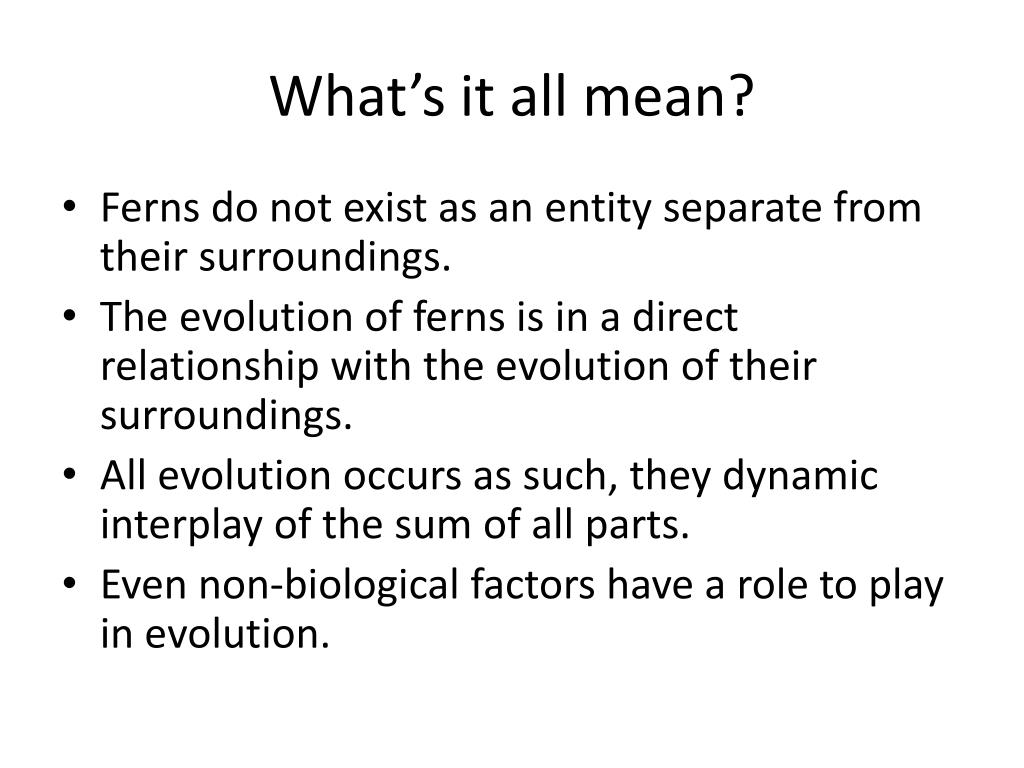 What’s it all mean?

• Ferns do not exist as an entity separate from their surroundings.
• The evolution of ferns is in a direct relationship with the evolution of their surroundings.
• All evolution occurs as such, they dynamic interplay of the sum of all parts.
• Even non-biological factors have a role to play in evolution.